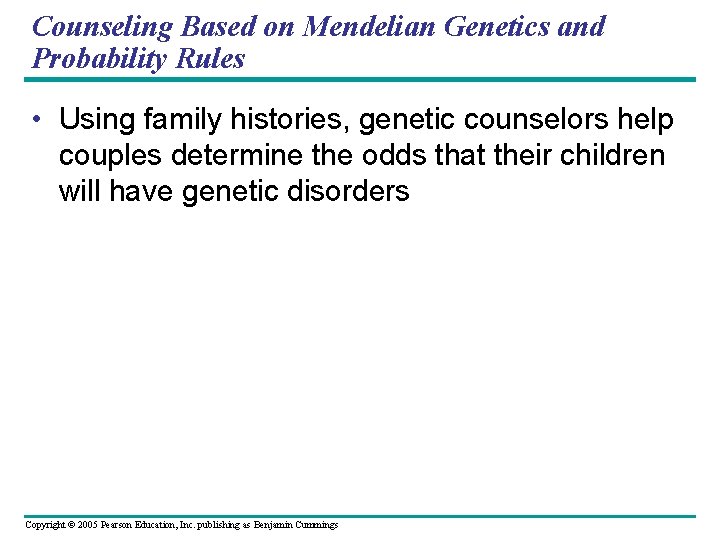 Counseling Based on Mendelian Genetics and Probability Rules

• Using family histories, genetic counselors help couples determine the odds that their children will have genetic disorders

Copyright © 2005 Pearson Education, Inc. publishing as Benjamin Cummings